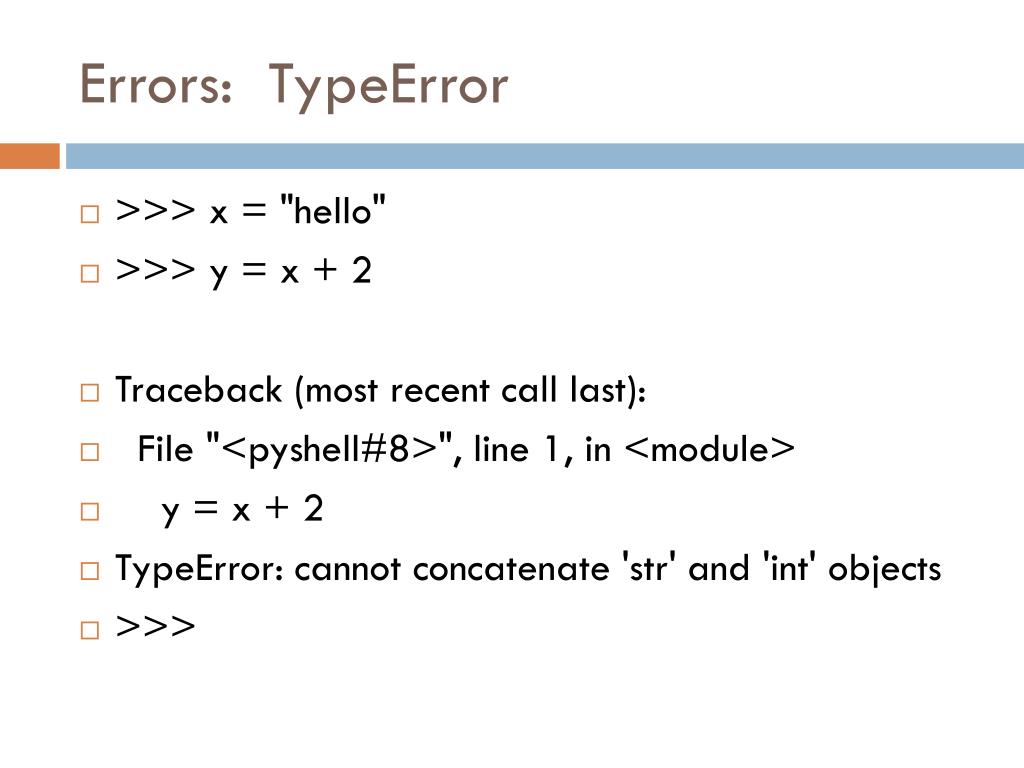 Errors: TypeError

>>> x = "hello"
>>> y = x + 2

Traceback (most recent call last):
File "<pyshell#8>", line 1, in <module>
y = x + 2
TypeError: cannot concatenate 'str' and 'int' objects
>>>